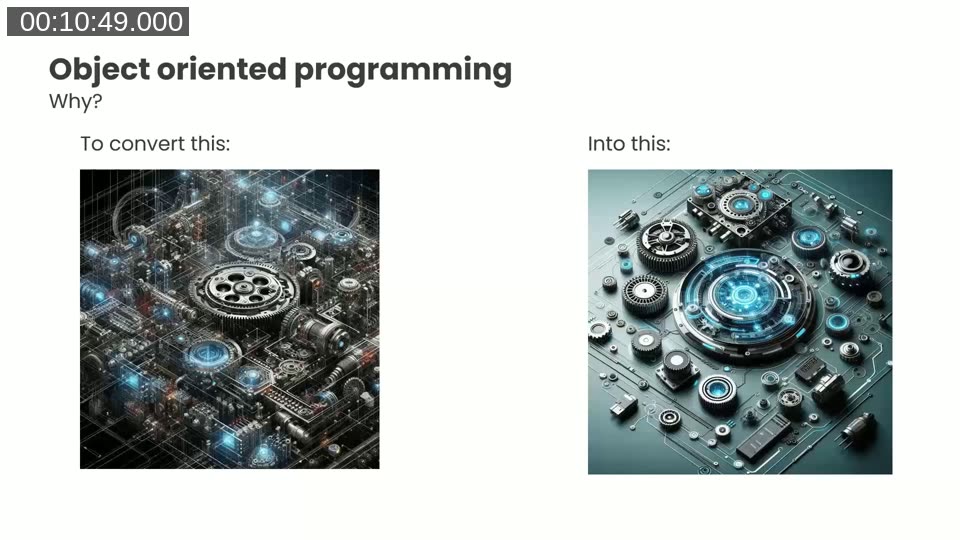 00:10:49.000

Object oriented programming

Why?

To convert this:

Into this: